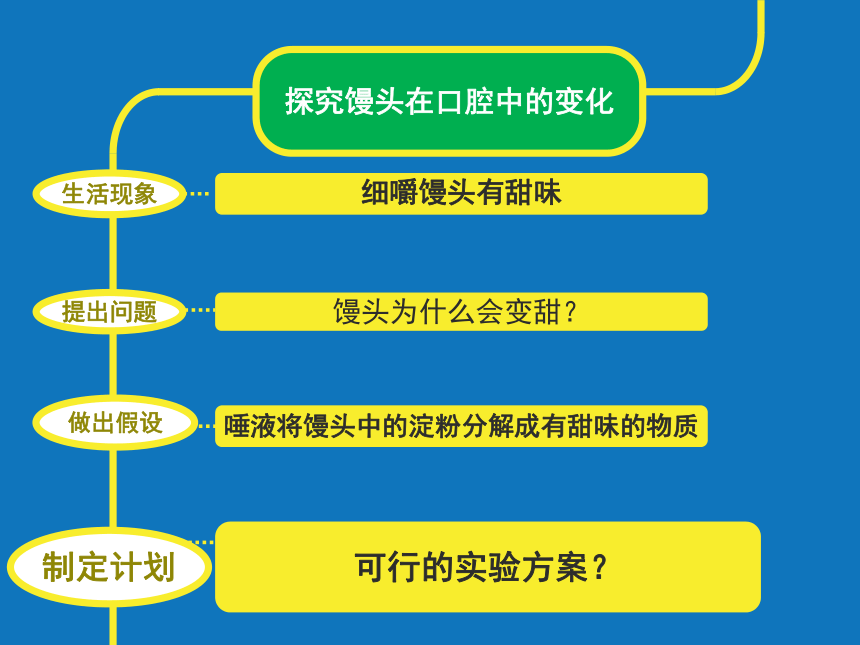 探究馒头在口腔中的变化

生活现象

细嚼馒头有甜味

提出问题

馒头为什么会变甜?

做出假设

唾液将馒头中的淀粉分解成有甜味的物质

制定计划

可行的实验方案?